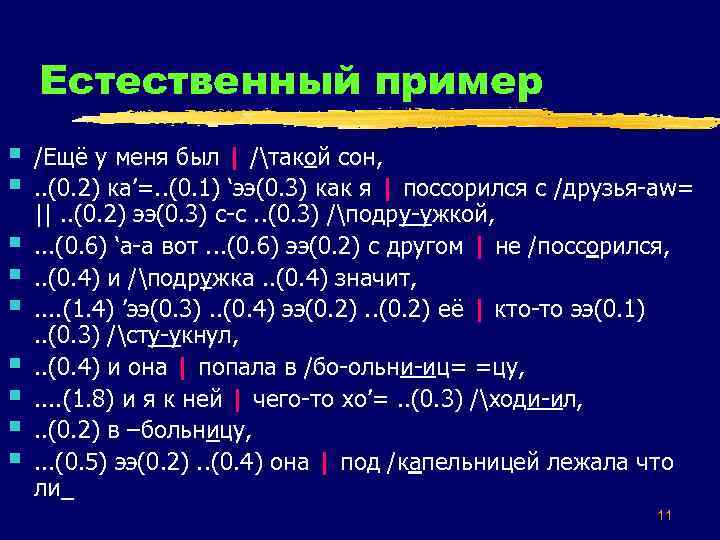 Естественный пример

/Ещё у меня был | /\такой сон,

..(0.2) ка’=..(0.1) ‘ээ(0.3) как я | поссорился с /друзья-aw= || ..(0.2) ээ(0.3) с-с ..(0.3) /\подру-ужкой,

...(0.6) ‘а-а вот ...(0.6) ээ(0.2) с другом | не /поссорился,

..(0.4) и /\подружка ..(0.4) значит,

....(1.4) ’ээ(0.3) ..(0.4) ээ(0.2) ..(0.2) её | кто-то ээ(0.1) ..(0.3) /\сту-укнул,

..(0.4) и она | попала в /бо-ольни-иц= =цу,

....(1.8) и я к ней | чего-то хо’= ..(0.3) /\ходи-ил,

..(0.2) в –больницу,

...(0.5) ээ(0.2) ..(0.4) она | под /капельницей лежала что ли_

11